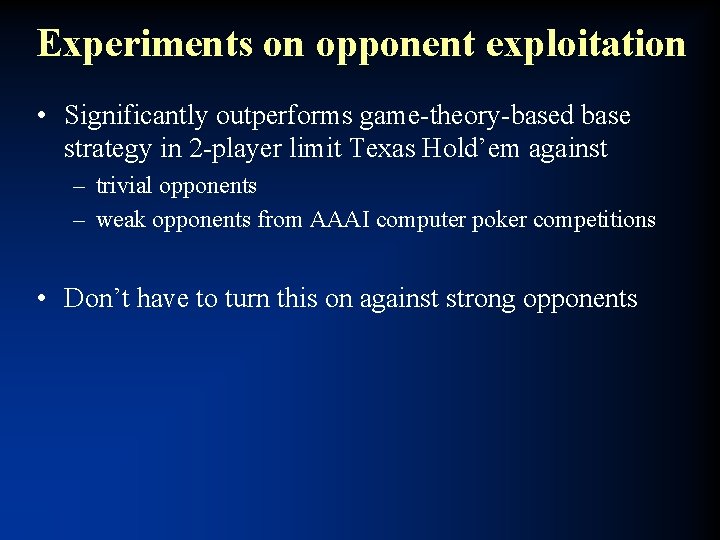 Experiments on opponent exploitation

• Significantly outperforms game-theory-based base strategy in 2-player limit Texas Hold’em against
– trivial opponents
– weak opponents from AAAI computer poker competitions

• Don’t have to turn this on against strong opponents